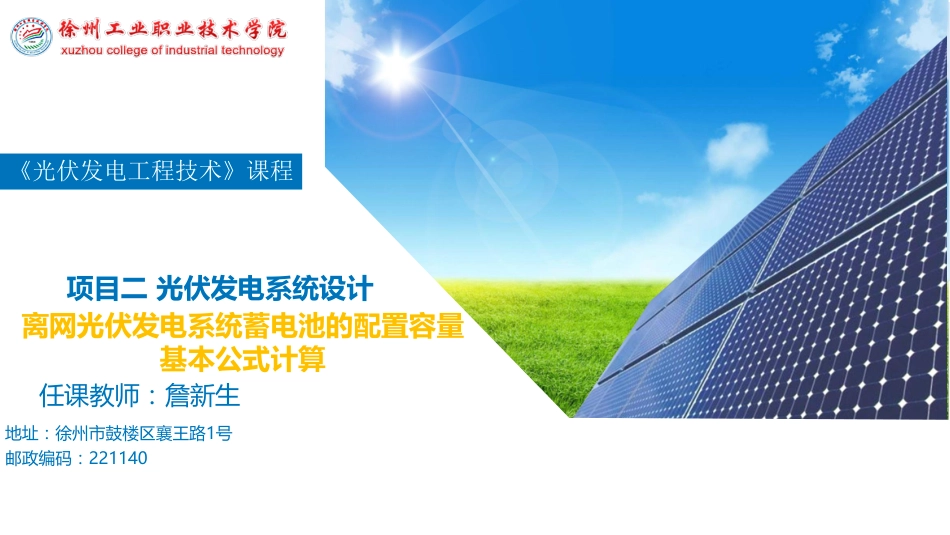 徐州工业职业技术学院
xuzhou college of industrial technology

《光伏发电工程技术》课程

项目二 光伏发电系统设计
离网光伏发电系统蓄电池的配置容量基本公式计算

任课教师：詹新生

地址：徐州市鼓楼区襄王路1号
邮政编码：221140